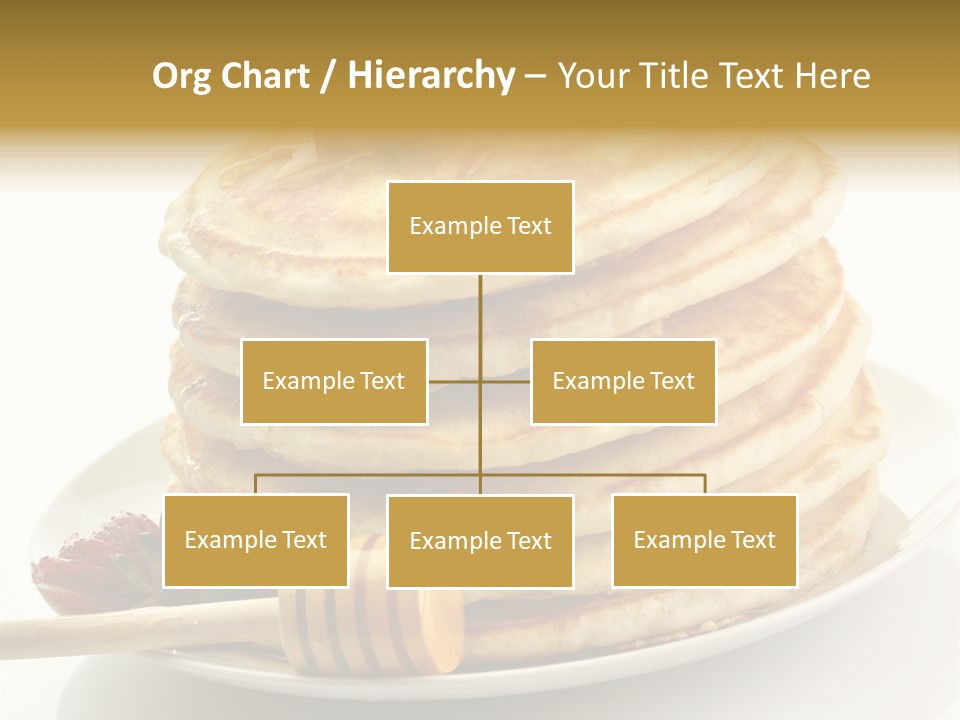 Org Chart / Hierarchy – Your Title Text Here

Example Text

Example Text

Example Text

Example Text

Example Text

Example Text